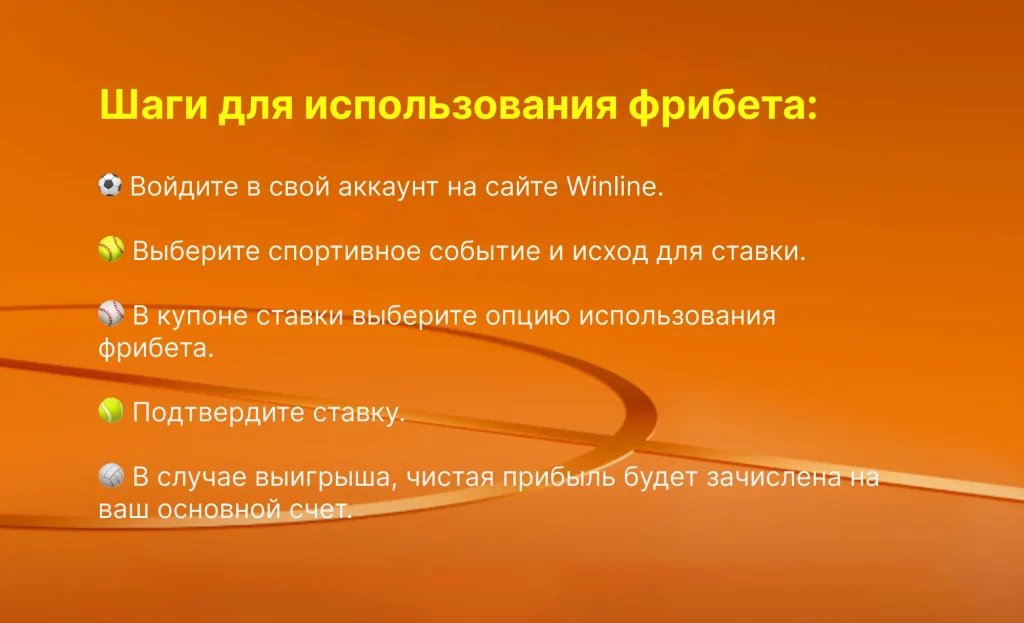 Шаги для использования фрибета:

⚽ Войдите в свой аккаунт на сайте Winline.

🥎 Выберите спортивное событие и исход для ставки.

⚾ В купоне ставки выберите опцию использования фрибета.

🎾 Подтвердите ставку.

🏐 В случае выигрыша, чистая прибыль будет зачислена на ваш основной счет.